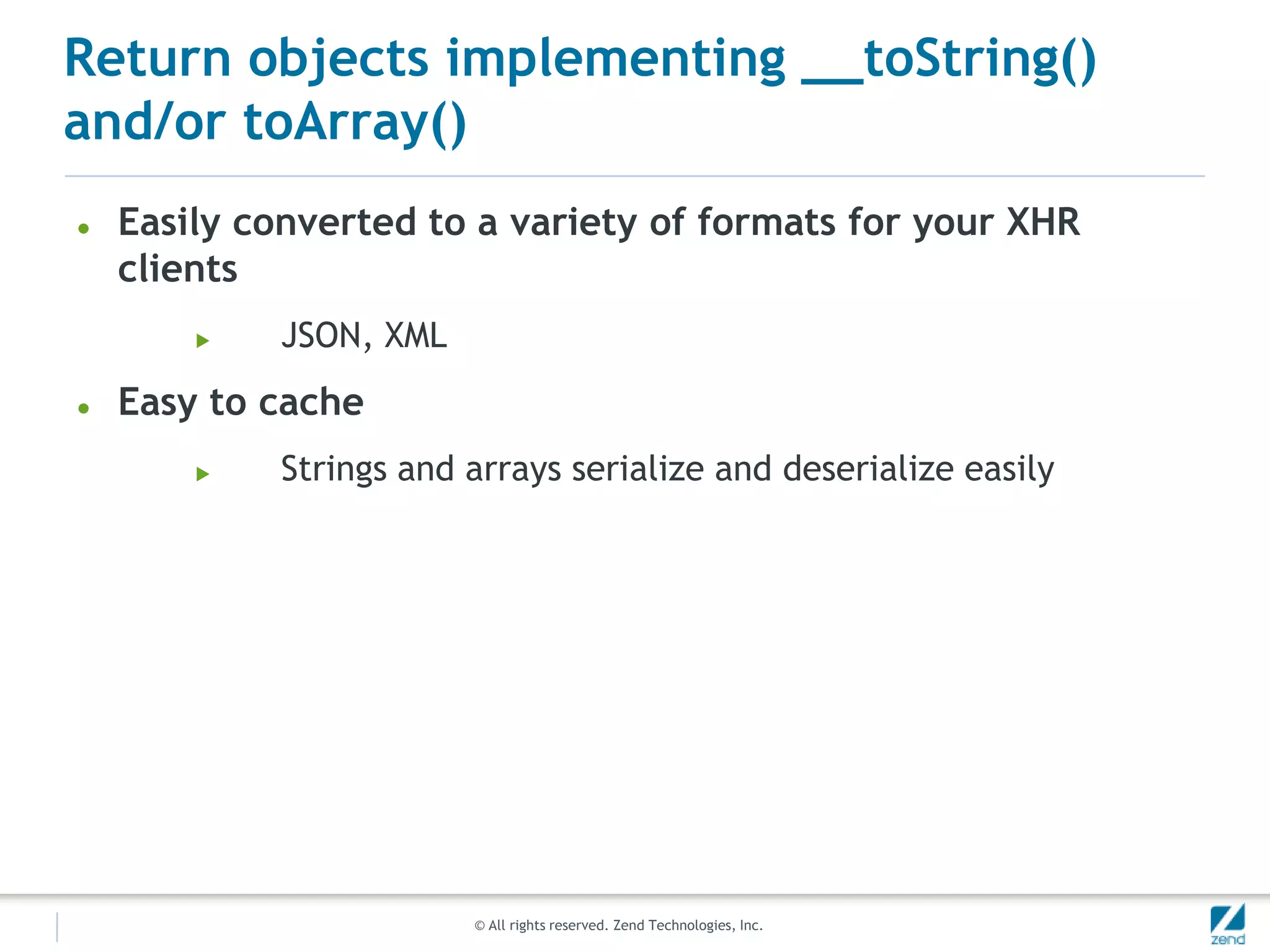 Return objects implementing __toString() and/or toArray()

• Easily converted to a variety of formats for your XHR clients
  ▸ JSON, XML
• Easy to cache
  ▸ Strings and arrays serialize and deserialize easily

© All rights reserved. Zend Technologies, Inc.

zend